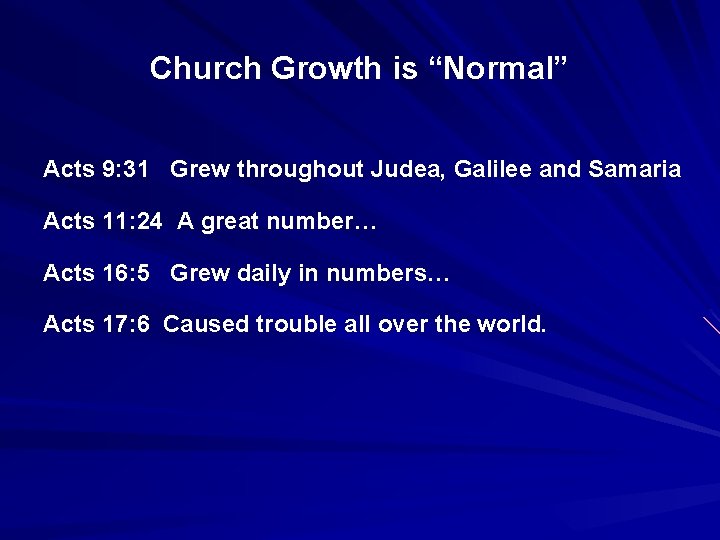 Church Growth is “Normal”

Acts 9:31 Grew throughout Judea, Galilee and Samaria

Acts 11:24 A great number…

Acts 16:5 Grew daily in numbers…

Acts 17:6 Caused trouble all over the world.